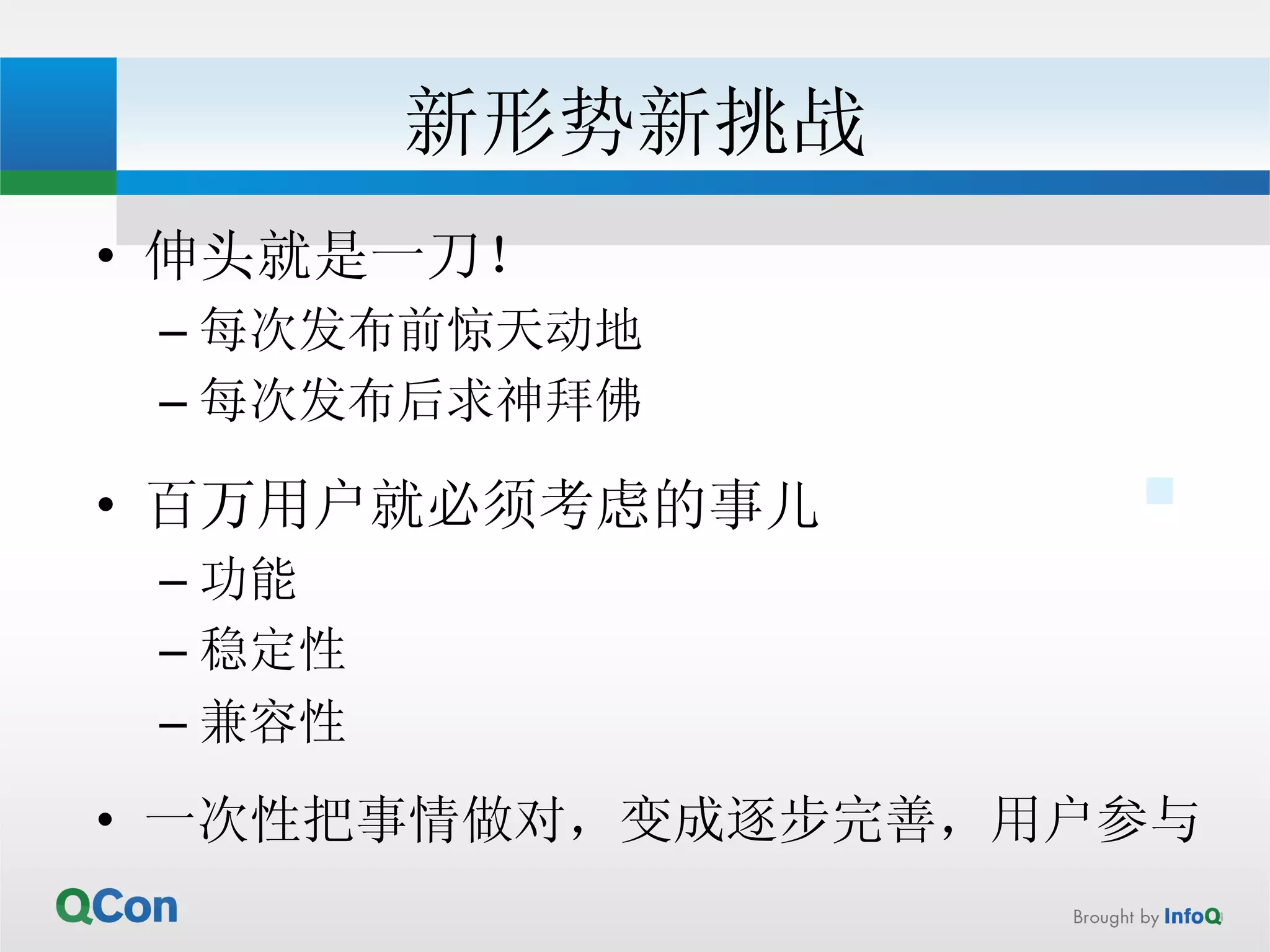 新形势新挑战

• 伸头就是一刀！
– 每次发布前惊天动地
– 每次发布后求神拜佛

• 百万用户就必须考虑的事儿
– 功能
– 稳定性
– 兼容性

• 一次性把事情做对，变成逐步完善，用户参与

QCon

Brought by InfoQ